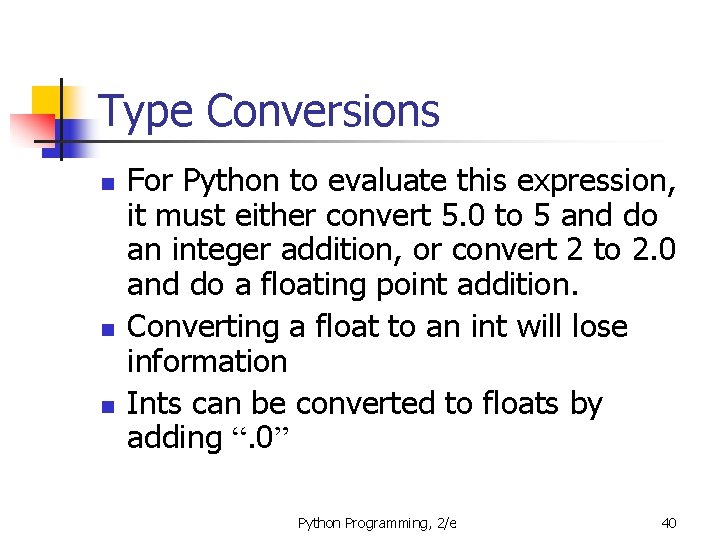 Type Conversions

- For Python to evaluate this expression, it must either convert 5.0 to 5 and do an integer addition, or convert 2 to 2.0 and do a floating point addition.
- Converting a float to an int will lose information
- Ints can be converted to floats by adding “.0”

Python Programming, 2/e

40